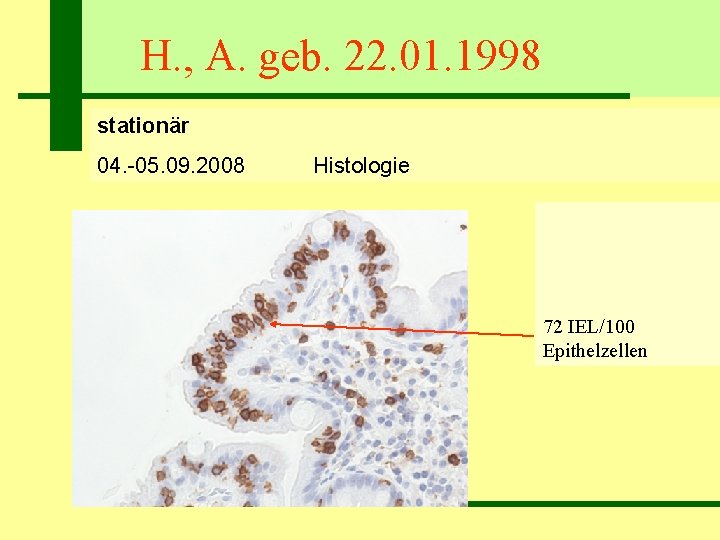 H., A. geb. 22.01.1998

stationär

04.-05.09.2008 Histologie

72 IEL/100 Epithelzellen